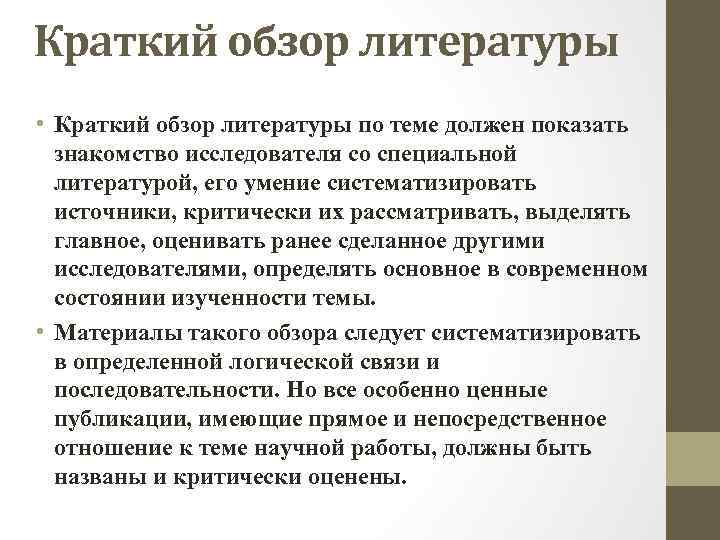 Краткий обзор литературы

• Краткий обзор литературы по теме должен показать знакомство исследователя со специальной литературой, его умение систематизировать источники, критически их рассматривать, выделять главное, оценивать ранее сделанное другими исследователями, определять основное в современном состоянии изученности темы.

• Материалы такого обзора следует систематизировать в определенной логической связи и последовательности. Но все особенно ценные публикации, имеющие прямое и непосредственное отношение к теме научной работы, должны быть названы и критически оценены.